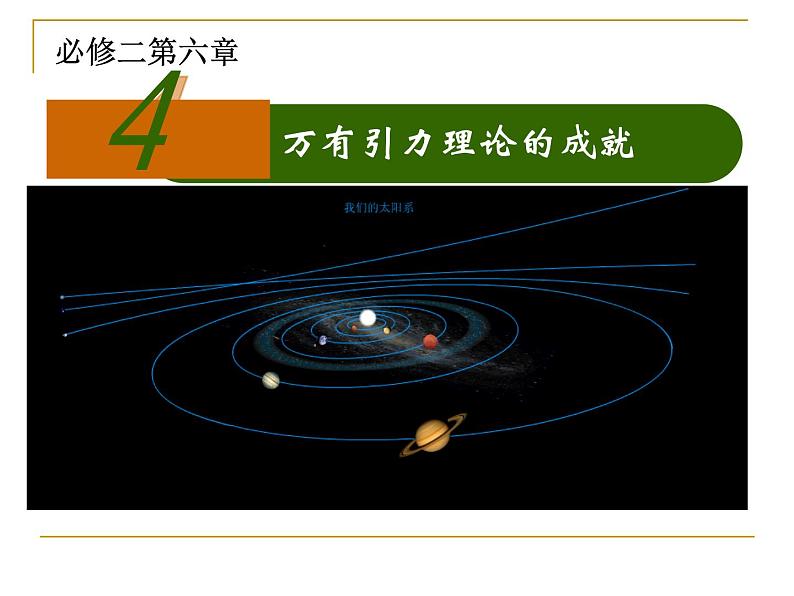 必修二第六章

4 万有引力理论的成就

我们的太阳系